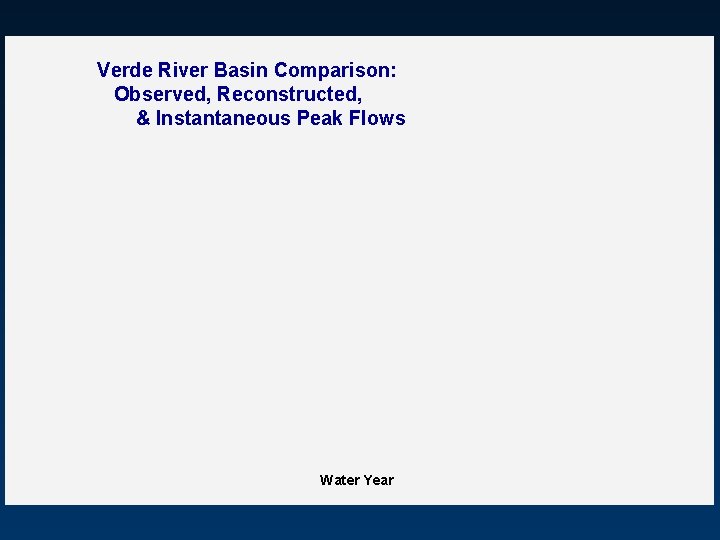 Verde River Basin Comparison:
Observed, Reconstructed,
& Instantaneous Peak Flows

Water Year